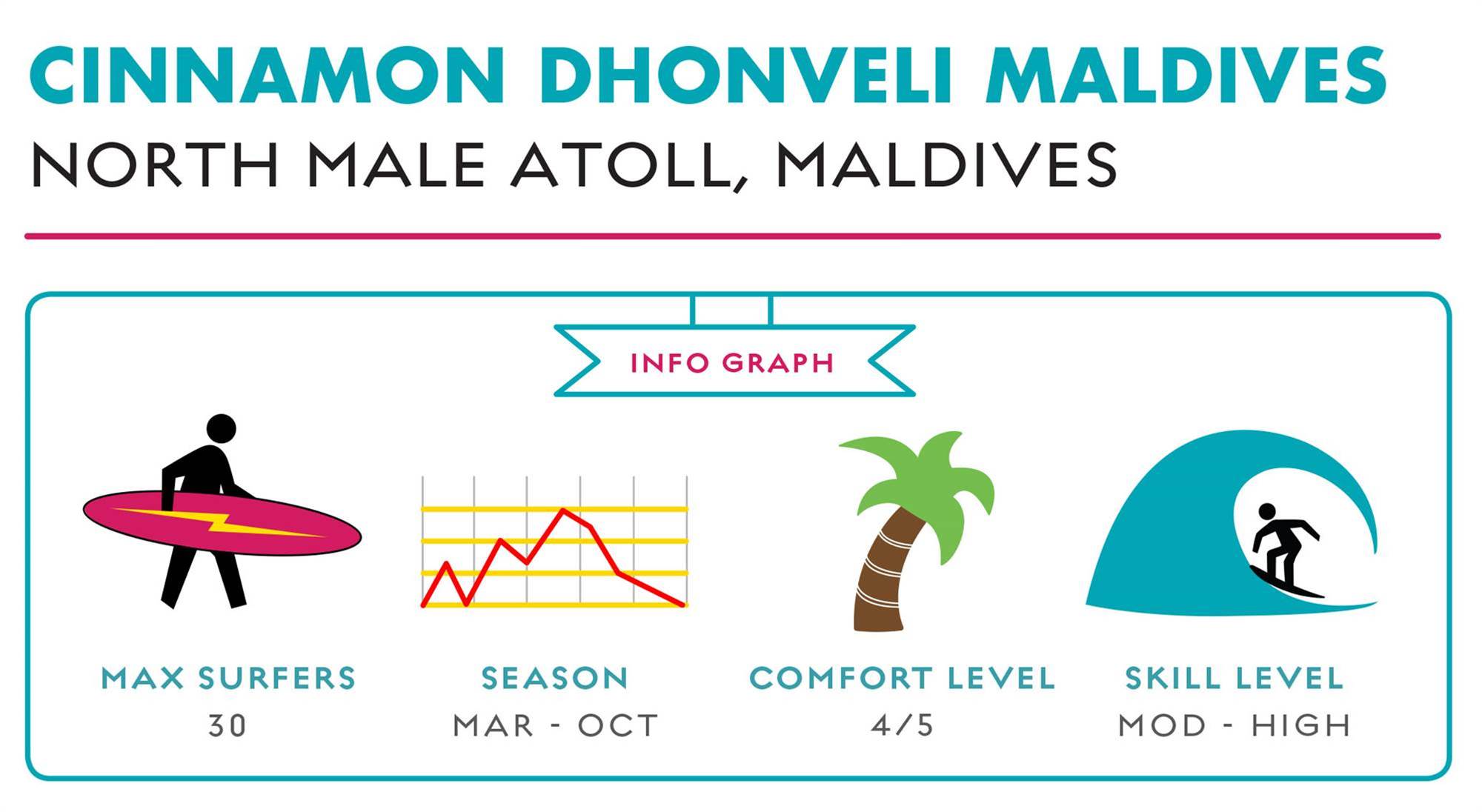 CINNAMON DHONVELI MALDIVES

NORTH MALE ATOLL, MALDIVES

INFO GRAPH

MAX SURFERS
30

SEASON
MAR - OCT

COMFORT LEVEL
4/5

SKILL LEVEL
MOD - HIGH